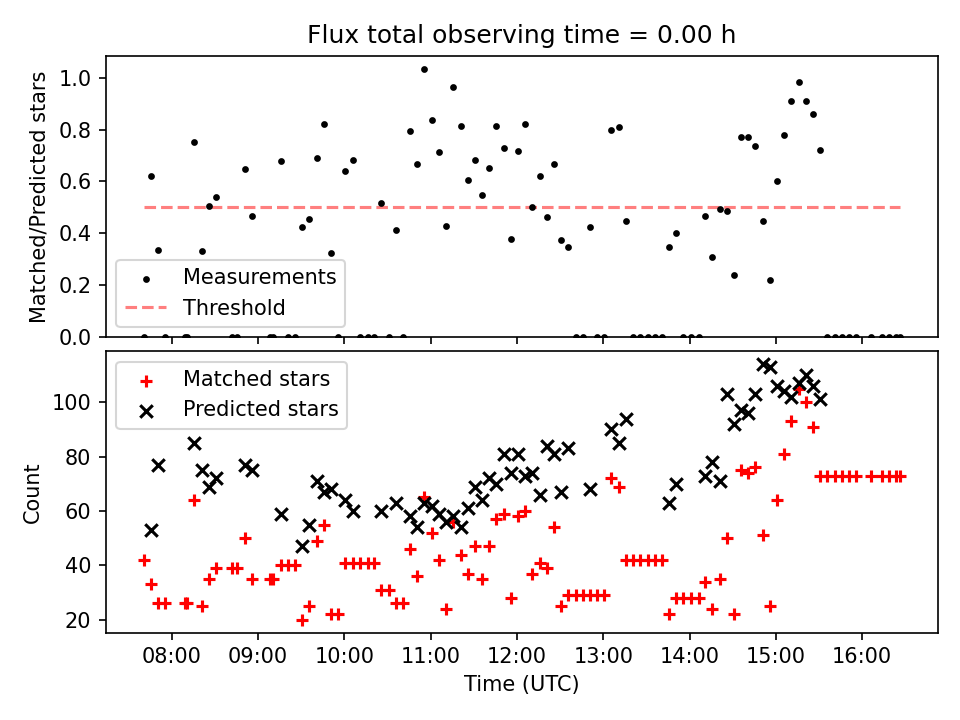 Flux total observing time = 0.00 h

Matched/Predicted stars

1.0
0.8
0.6
0.4
0.2
0.0

Measurements
Threshold

Matched stars
Predicted stars

Count

100
80
60
40
20

08:00
09:00
10:00
11:00
12:00
13:00
14:00
15:00
16:00

Time (UTC)